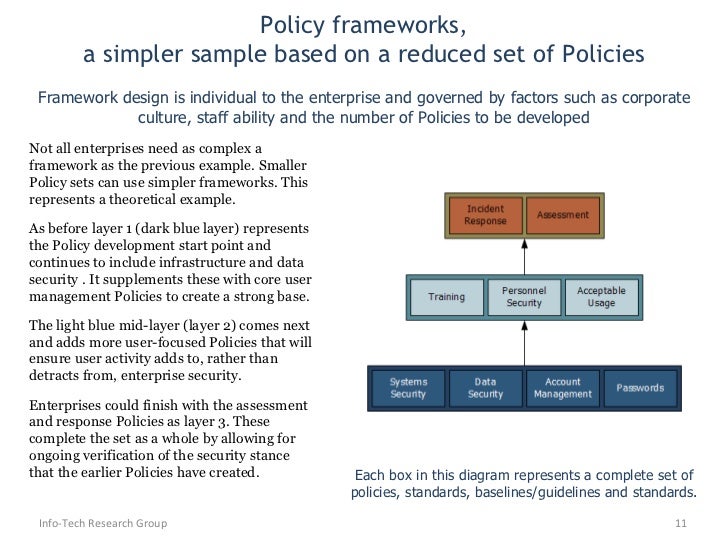 Policy frameworks,
a simpler sample based on a reduced set of Policies

Framework design is individual to the enterprise and governed by factors such as corporate culture, staff ability and the number of Policies to be developed

Not all enterprises need as complex a framework as the previous example. Smaller Policy sets can use simpler frameworks. This represents a theoretical example.

As before layer 1 (dark blue layer) represents the Policy development start point and continues to include infrastructure and data security . It supplements these with core user management Policies to create a strong base.

The light blue mid-layer (layer 2) comes next and adds more user-focused Policies that will ensure user activity adds to, rather than detracts from, enterprise security.

Enterprises could finish with the assessment and response Policies as layer 3. These complete the set as a whole by allowing for ongoing verification of the security stance that the earlier Policies have created.

Incident Response
Assessment

Training
Personnel Security
Acceptable Usage

Systems Security
Data Security
Account Management
Passwords

Each box in this diagram represents a complete set of policies, standards, baselines/guidelines and standards.

Info-Tech Research Group
11